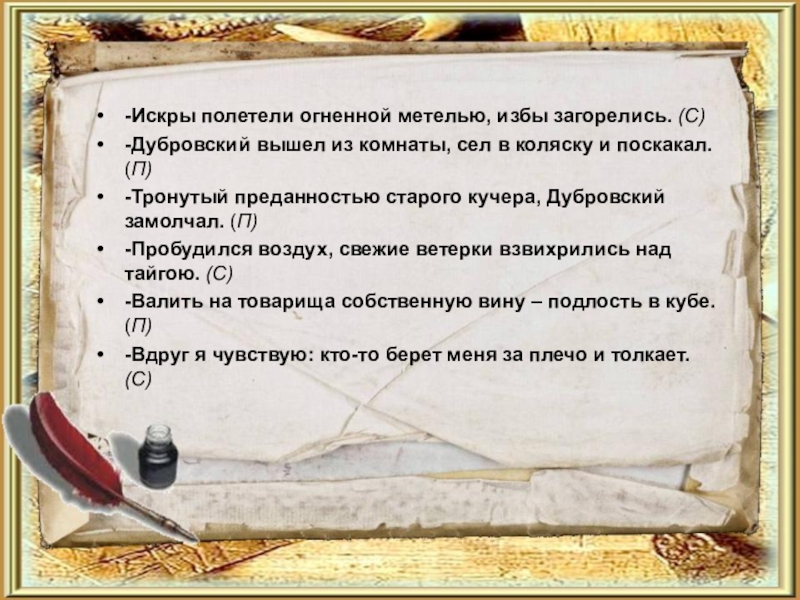 • -Искры полетели огненной метелью, избы загорелись. (С)

• -Дубровский вышел из комнаты, сел в коляску и поскакал. (П)

• -Тронутый преданностью старого кучера, Дубровский замолчал. (П)

• -Пробудился воздух, свежие ветерки взвихрились над тайгою. (С)

• -Валить на товарища собственную вину – подлость в кубе. (П)

• -Вдруг я чувствую: кто-то берет меня за плечо и толкает. (С)